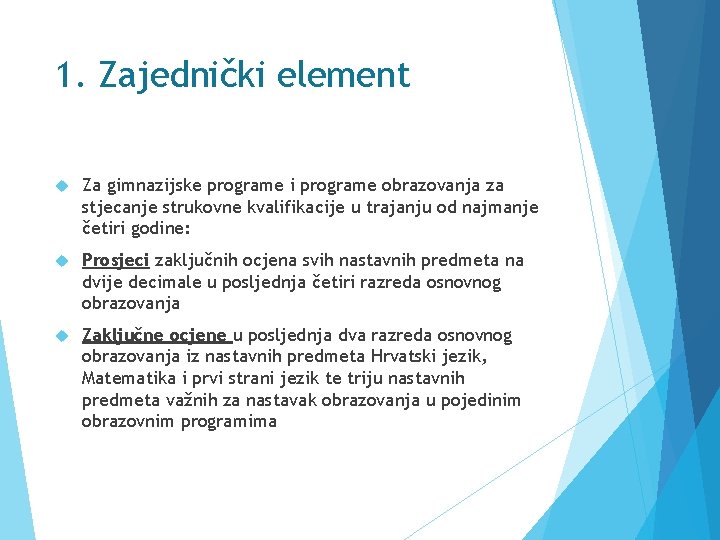 1. Zajednički element

Za gimnazijske programe i programe obrazovanja za stjecanje strukovne kvalifikacije u trajanju od najmanje četiri godine:

Prosjeci zaključnih ocjena svih nastavnih predmeta na dvije decimale u posljednja četiri razreda osnovnog obrazovanja

Zaključne ocjene u posljednja dva razreda osnovnog obrazovanja iz nastavnih predmeta Hrvatski jezik, Matematika i prvi strani jezik te triju nastavnih predmeta važnih za nastavak obrazovanja u pojedinim obrazovnim programima